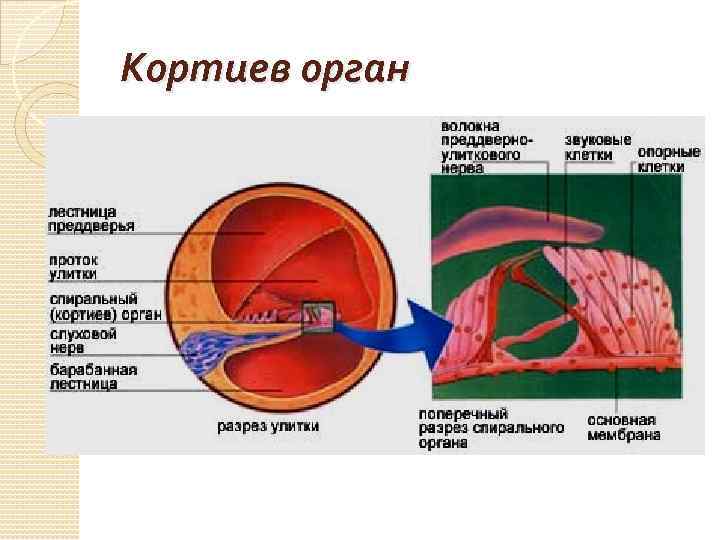 Кортиев орган

лестница преддверья

проток улитки

спиральный (кортиев) орган

слуховой нерв

барабанная лестница

разрез улитки

волокна преддверно-улиткового нерва

звуковые клетки

опорные клетки

поперечный разрез спирального органа

основная мембрана